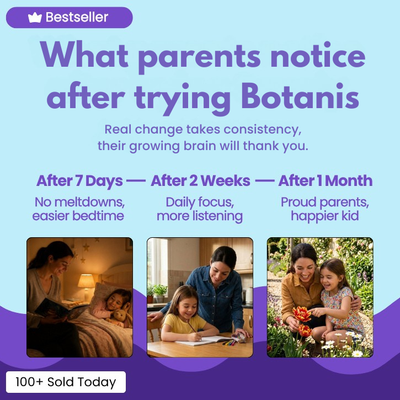 Bestseller

What parents notice after trying Botanis

Real change takes consistency, their growing brain will thank you.

After 7 Days — After 2 Weeks — After 1 Month

No meltdowns, easier bedtime

Daily focus, more listening

Proud parents, happier kid

100+ Sold Today